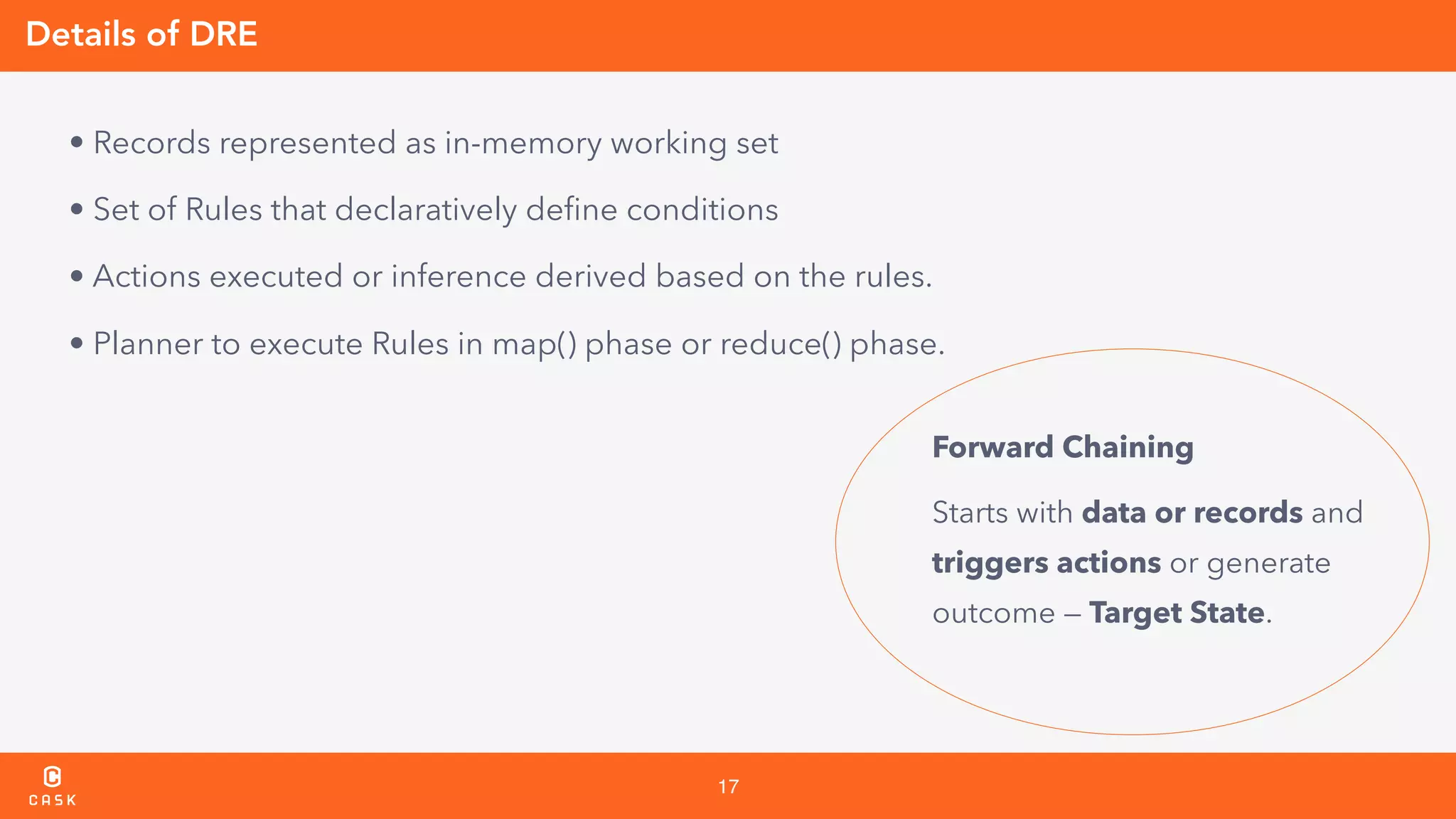 Details of DRE

• Records represented as in-memory working set

• Set of Rules that declaratively define conditions

• Actions executed or inference derived based on the rules.

• Planner to execute Rules in map() phase or reduce() phase.

Forward Chaining

Starts with data or records and triggers actions or generate outcome – Target State.

CASK

17